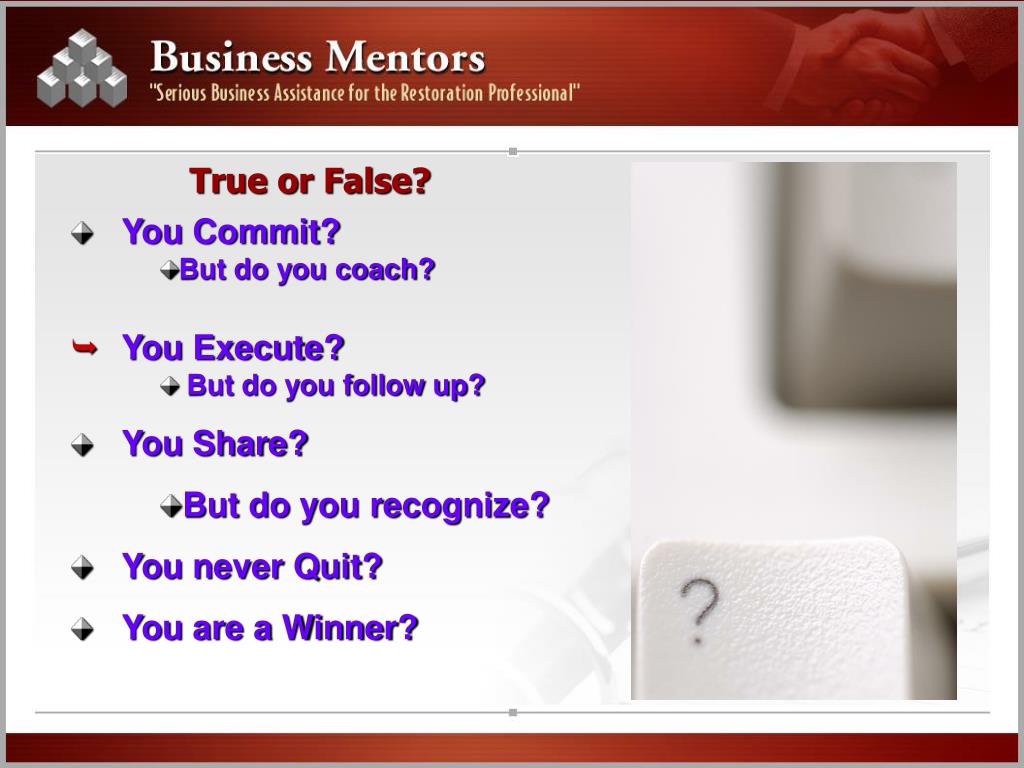 Business Mentors
"Serious Business Assistance for the Restoration Professional"

True or False?

You Commit?

But do you coach?

You Execute?

But do you follow up?

You Share?

But do you recognize?

You never Quit?

You are a Winner?

?